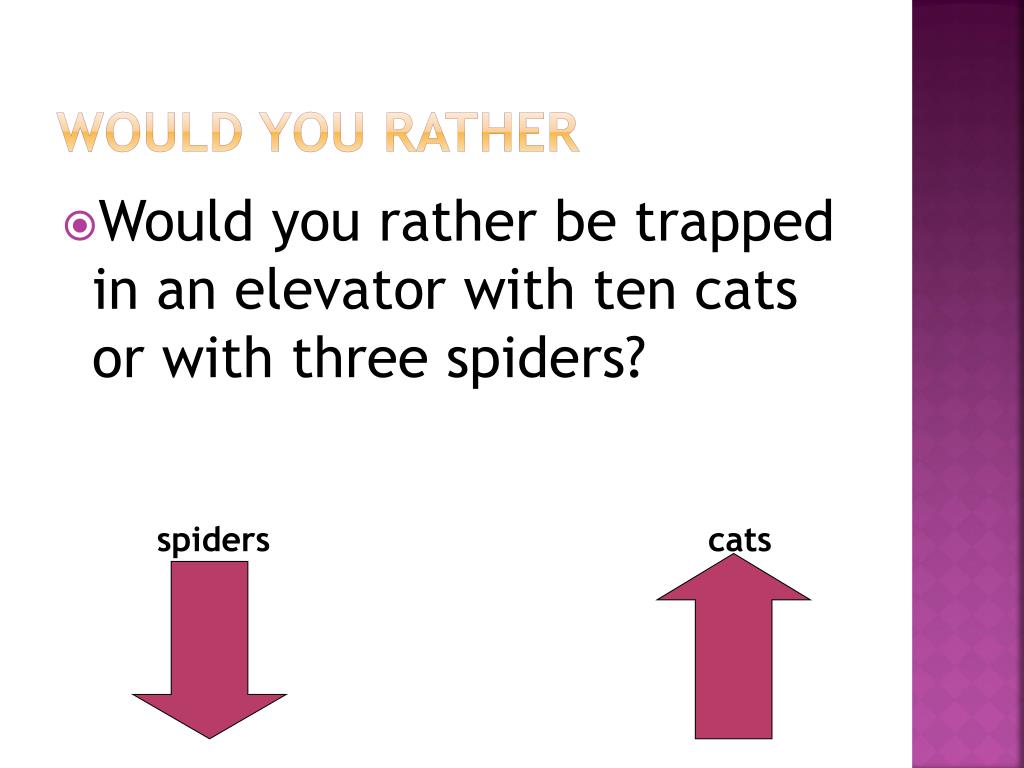 WOULD YOU RATHER

Would you rather be trapped in an elevator with ten cats or with three spiders?

spiders

cats